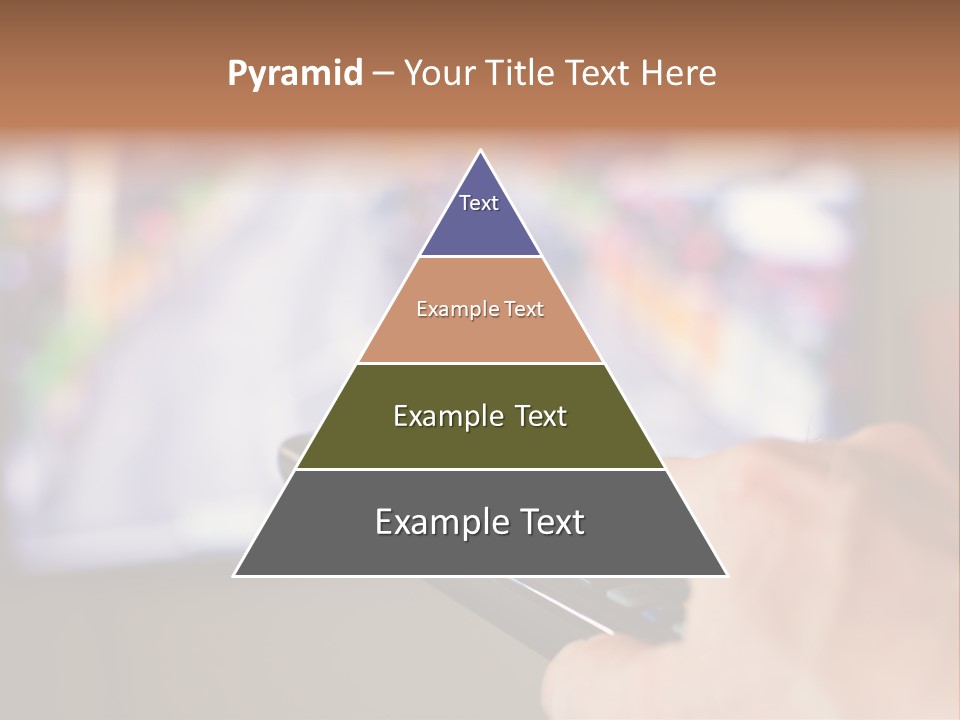 Pyramid – Your Title Text Here

Text

Example Text

Example Text

Example Text